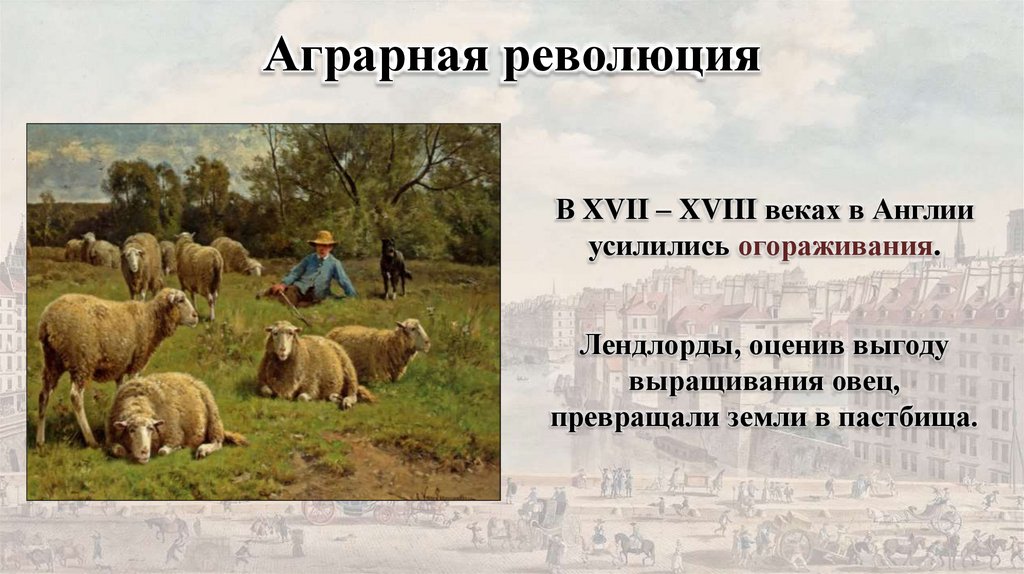 Аграрная революция

В XVII – XVIII веках в Англии усилились огораживания.

Лендлорды, оценив выгоду выращивания овец, превращали земли в пастбища.